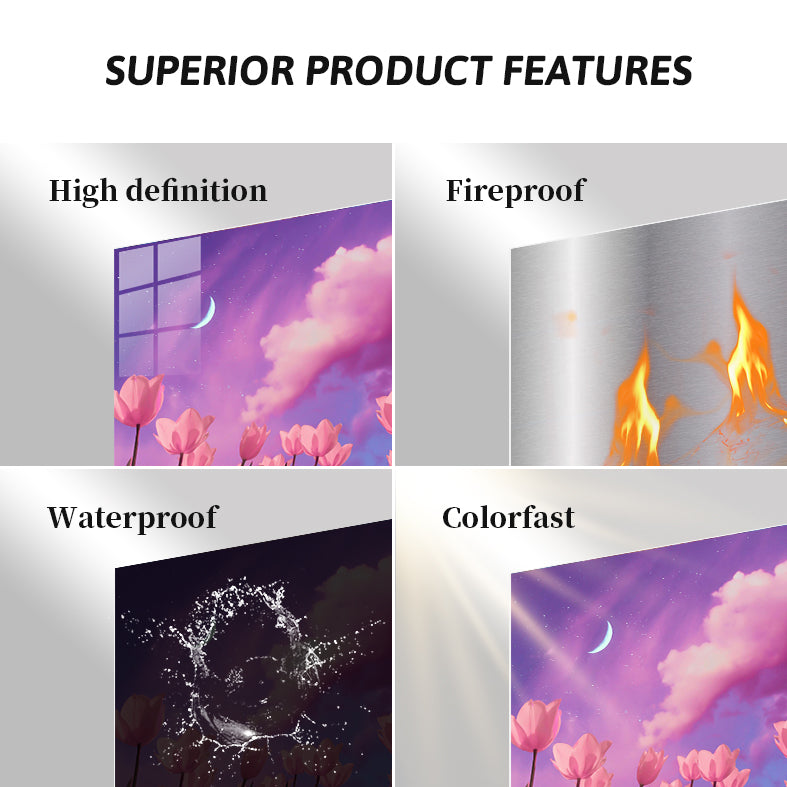 SUPERIOR PRODUCT FEATURES

High definition

Fireproof

Waterproof

Colorfast